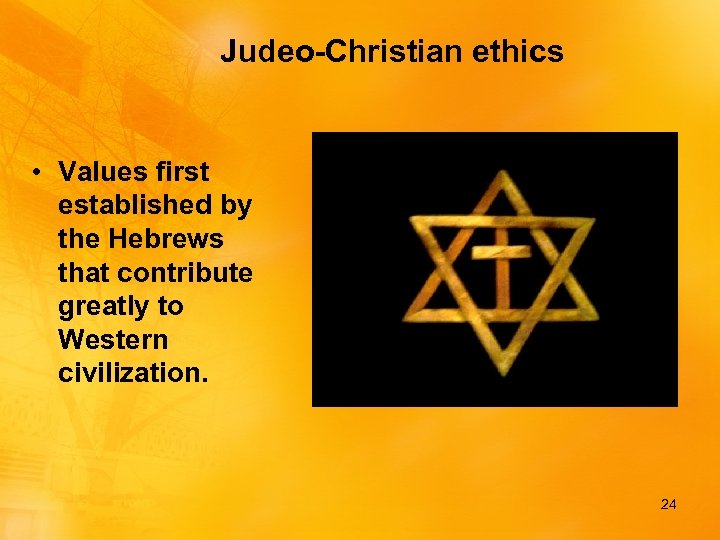 Judeo-Christian ethics

• Values first established by the Hebrews that contribute greatly to Western civilization.

24